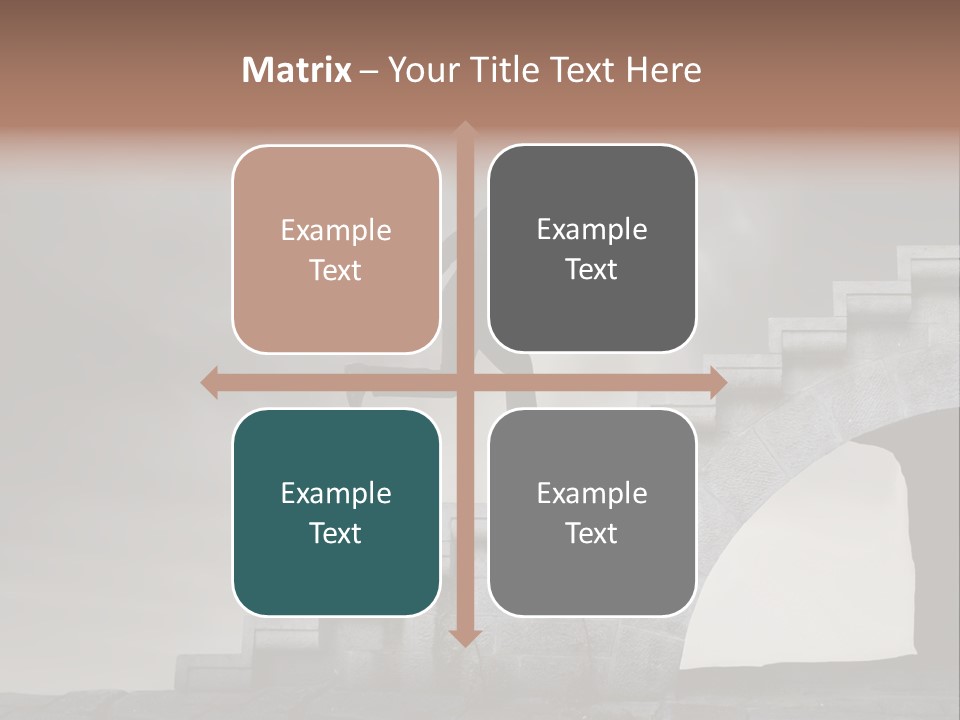 Matrix – Your Title Text Here

Example Text

Example Text

Example Text

Example Text